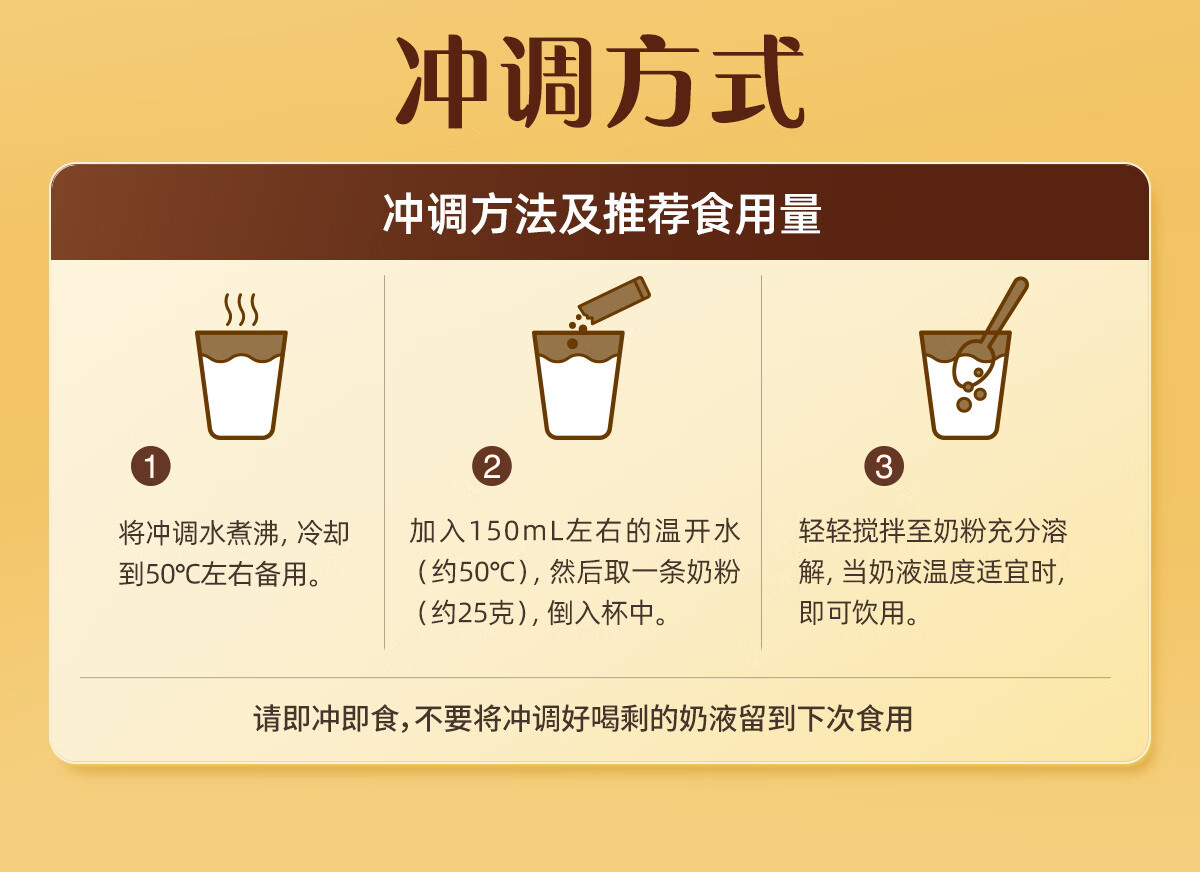 冲调方式

冲调方法及推荐食用量

1

将冲调水煮沸，冷却到50℃左右备用。

2

加入150mL左右的温开水（约50℃），然后取一条奶粉（约25克），倒入杯中。

3

轻轻搅拌至奶粉充分溶解，当奶液温度适宜时，即可饮用。

请即冲即食，不要将冲调好喝剩的奶液留到下次食用